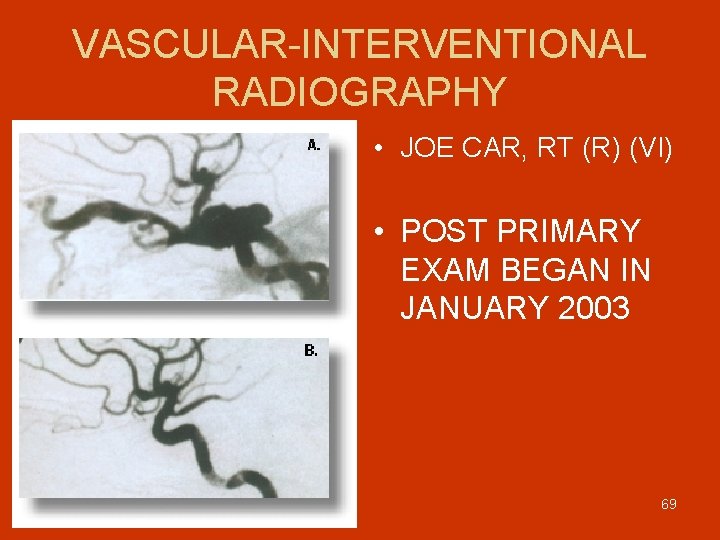 VASCULAR-INTERVENTIONAL RADIOGRAPHY

A.

B.

• JOE CAR, RT (R) (VI)

• POST PRIMARY EXAM BEGAN IN JANUARY 2003

69